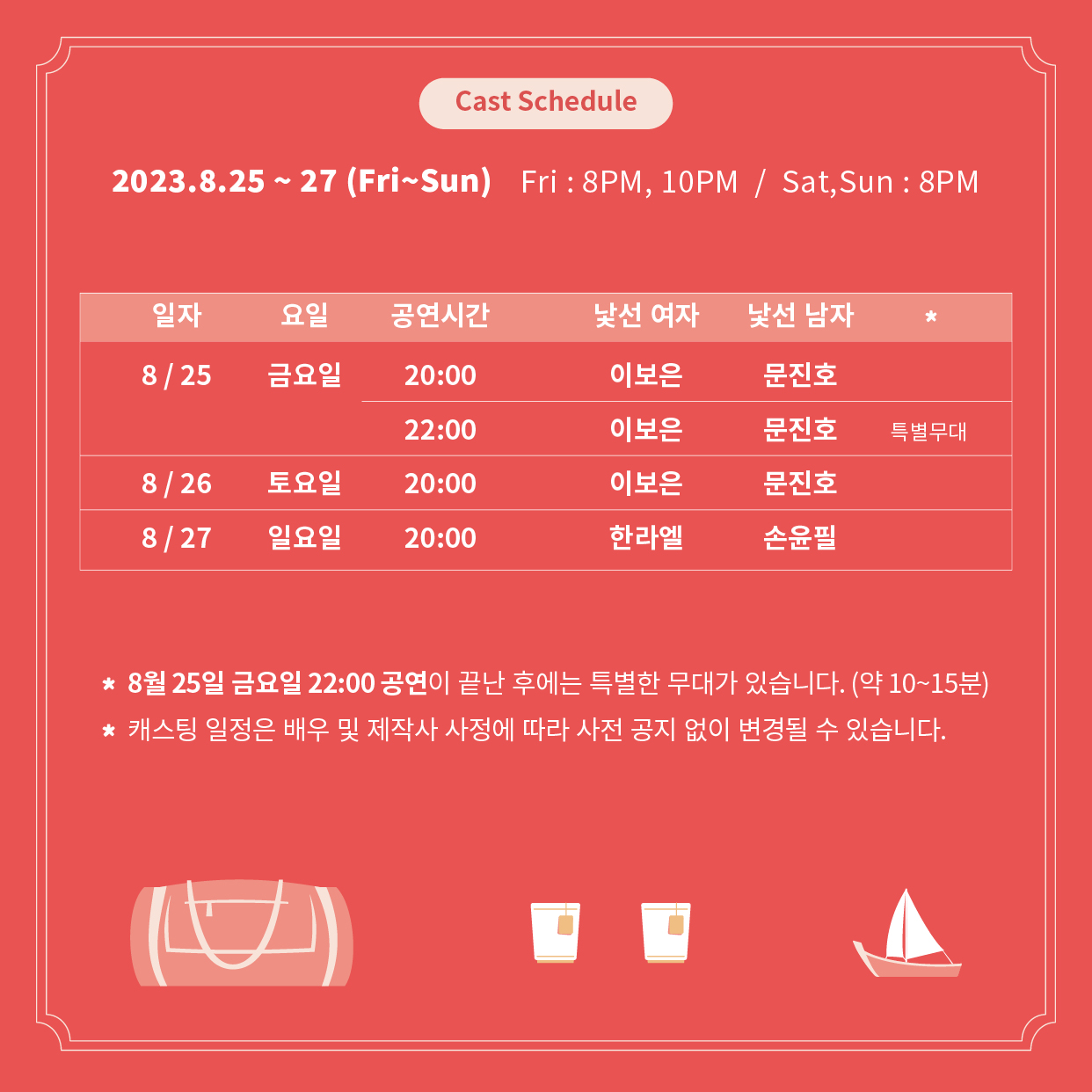 Cast Schedule

2023.8.25 ~ 27 (Fri~Sun) Fri : 8PM, 10PM / Sat,Sun : 8PM

| 일자 | 요일 | 공연시간 | 낯선 여자 | 낯선 남자 | * |
|---|---|---|---|---|---|
| 8 / 25 | 금요일 | 20:00 | 이보은 | 문진호 | |
| | | 22:00 | 이보은 | 문진호 | 특별무대 |
| 8 / 26 | 토요일 | 20:00 | 이보은 | 문진호 | |
| 8 / 27 | 일요일 | 20:00 | 한라엘 | 손윤필 | |

* 8월 25일 금요일 22:00 공연이 끝난 후에는 특별한 무대가 있습니다. (약 10~15분)
* 캐스팅 일정은 배우 및 제작사 사정에 따라 사전 공지 없이 변경될 수 있습니다.